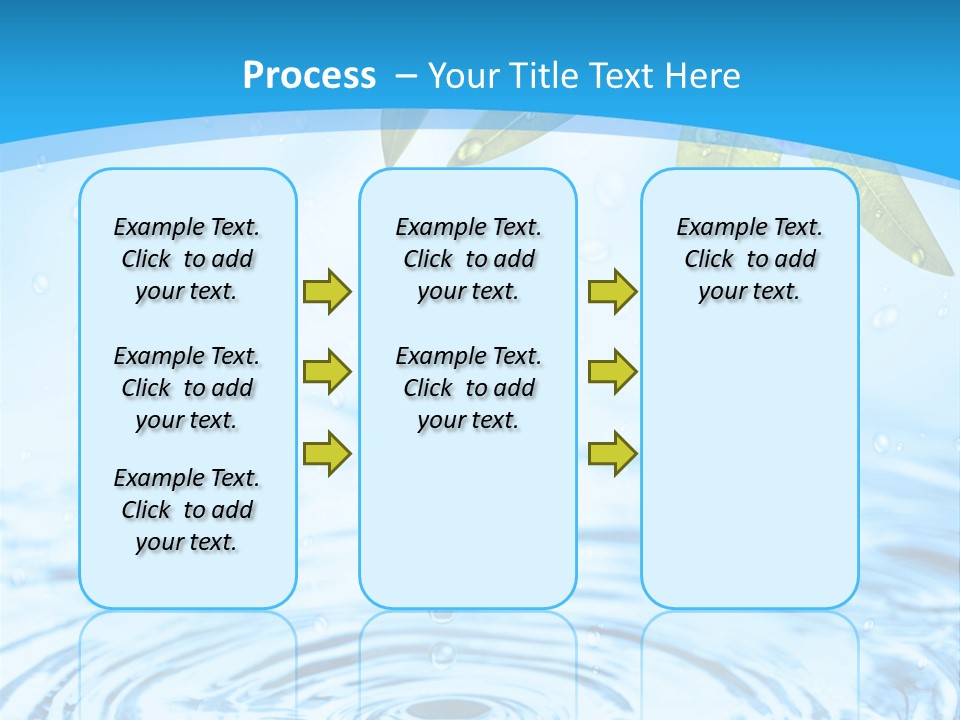 Process – Your Title Text Here

Example Text. Click to add your text.

Example Text. Click to add your text.

Example Text. Click to add your text.

Example Text. Click to add your text.

Example Text. Click to add your text.

Example Text. Click to add your text.